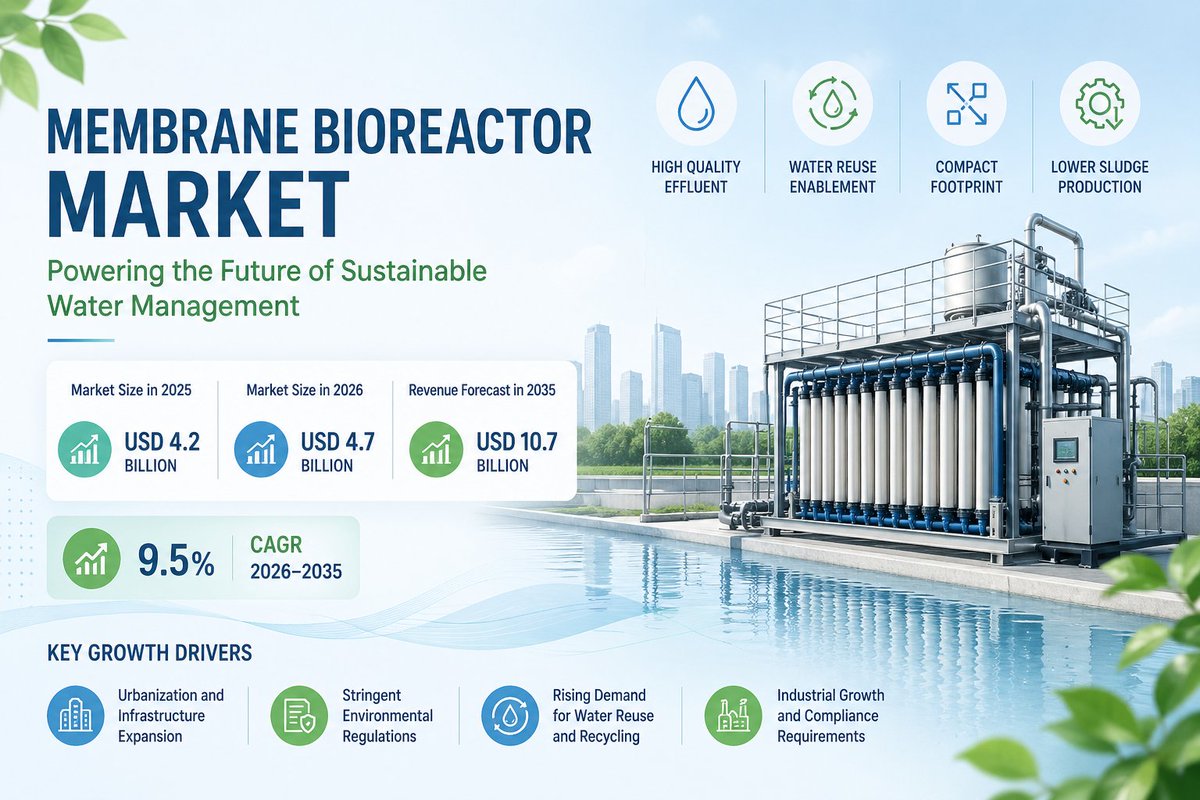 MEMBRANE BIOREACTOR MARKET

Powering the Future of Sustainable Water Management

HIGH QUALITY EFFLUENT

WATER REUSE ENABLEMENT

COMPACT FOOTPRINT

LOWER SLUDGE PRODUCTION

Market Size in 2025
USD 4.2 BILLION

Market Size in 2026
USD 4.7 BILLION

Revenue Forecast in 2035
USD 10.7 BILLION

9.5% CAGR 2026–2035

KEY GROWTH DRIVERS

Urbanization and Infrastructure Expansion

Stringent Environmental Regulations

Rising Demand for Water Reuse and Recycling

Industrial Growth and Compliance Requirements